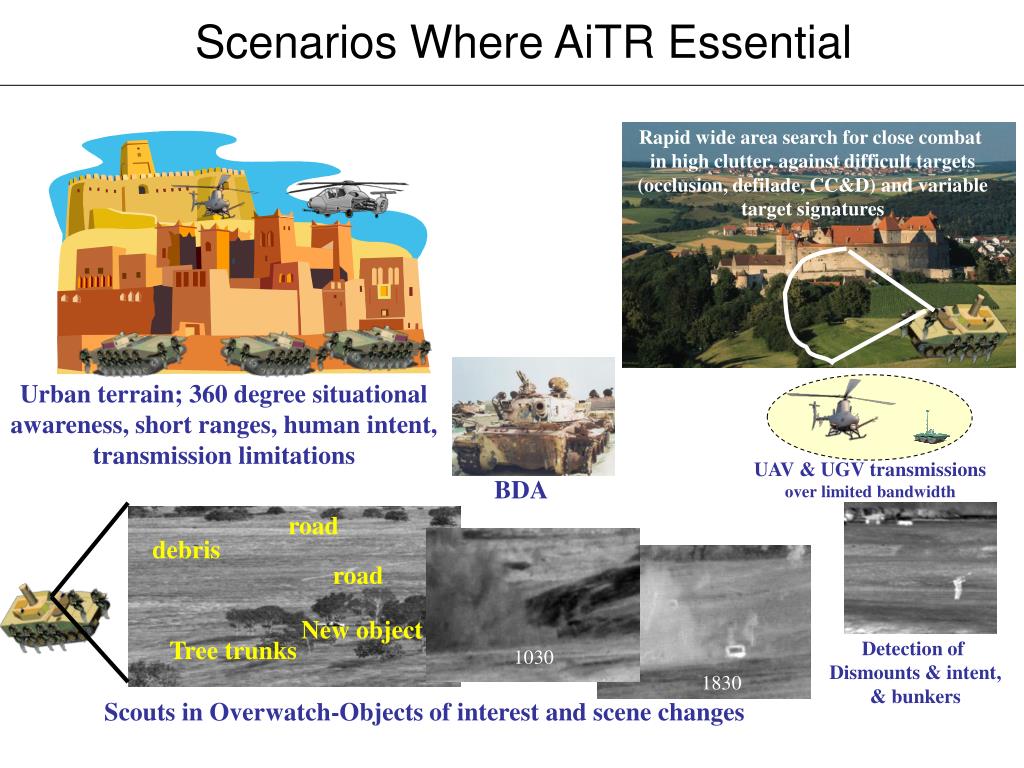 Scenarios Where AiTR Essential

Rapid wide area search for close combat in high clutter, against difficult targets (occlusion, defilade, CC&D) and variable target signatures

Urban terrain; 360 degree situational awareness, short ranges, human intent, transmission limitations

BDA

UAV & UGV transmissions over limited bandwidth

road

debris

road

New object

Tree trunks

1030

1830

Detection of Dismounts & intent, & bunkers

Scouts in Overwatch-Objects of interest and scene changes